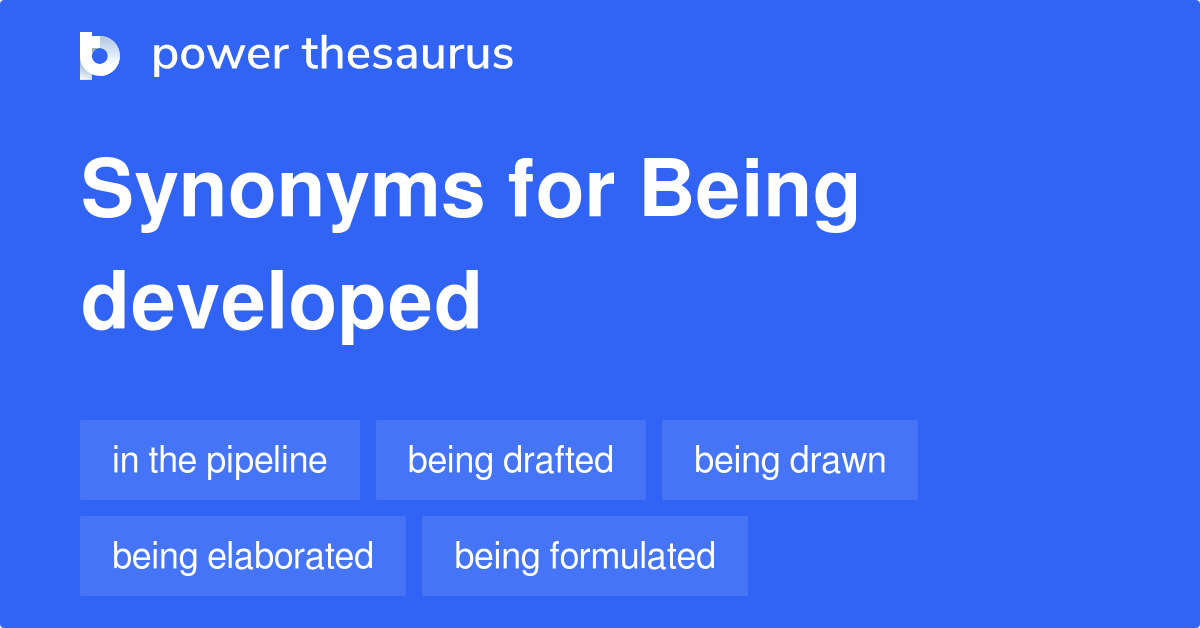 power thesaurus

Synonyms for Being developed

in the pipeline
being drafted
being drawn
being elaborated
being formulated